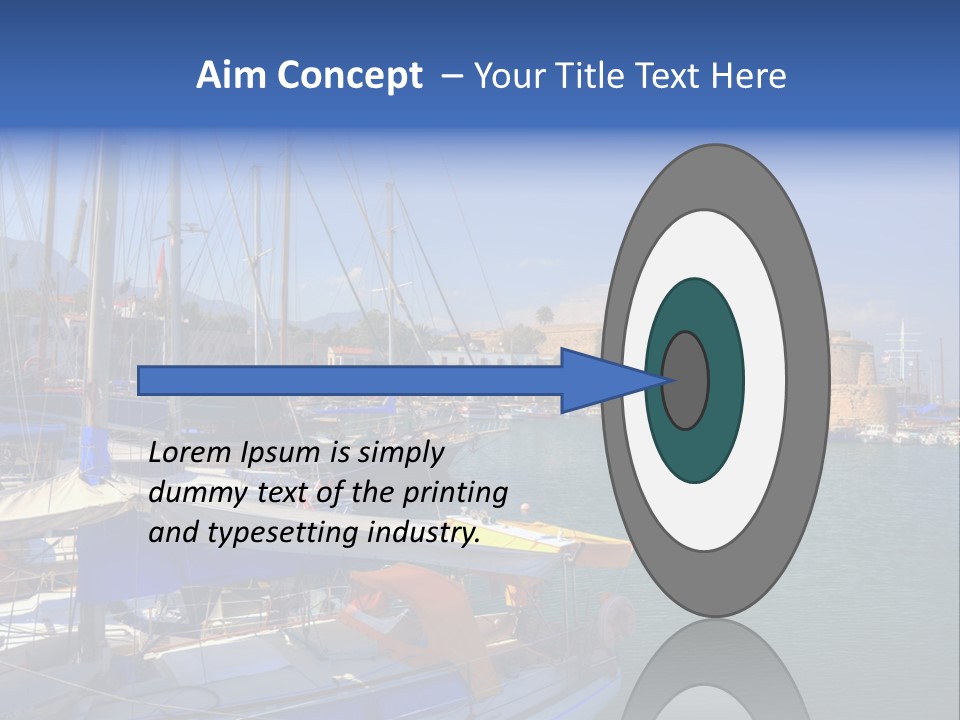 Aim Concept – Your Title Text Here

Lorem Ipsum is simply dummy text of the printing and typesetting industry.